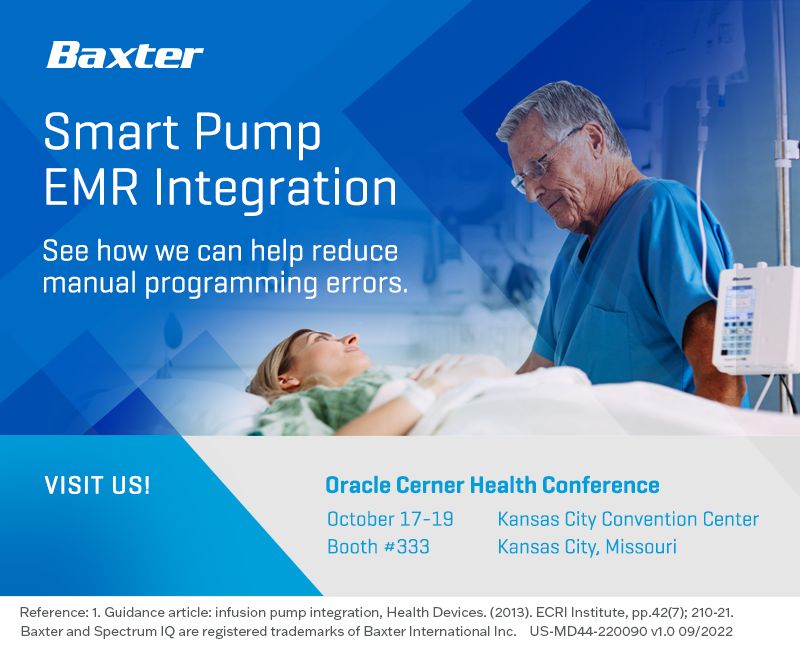 Baxter

Smart Pump
EMR Integration

See how we can help reduce manual programming errors.

VISIT US!

Oracle Cerner Health Conference

October 17-19
Booth #333

Kansas City Convention Center
Kansas City, Missouri

Reference: 1. Guidance article: infusion pump integration, Health Devices. (2013). ECRI Institute, pp.42(7); 210-21.
Baxter and Spectrum IQ are registered trademarks of Baxter International Inc. US-MD44-220090 v1.0 09/2022